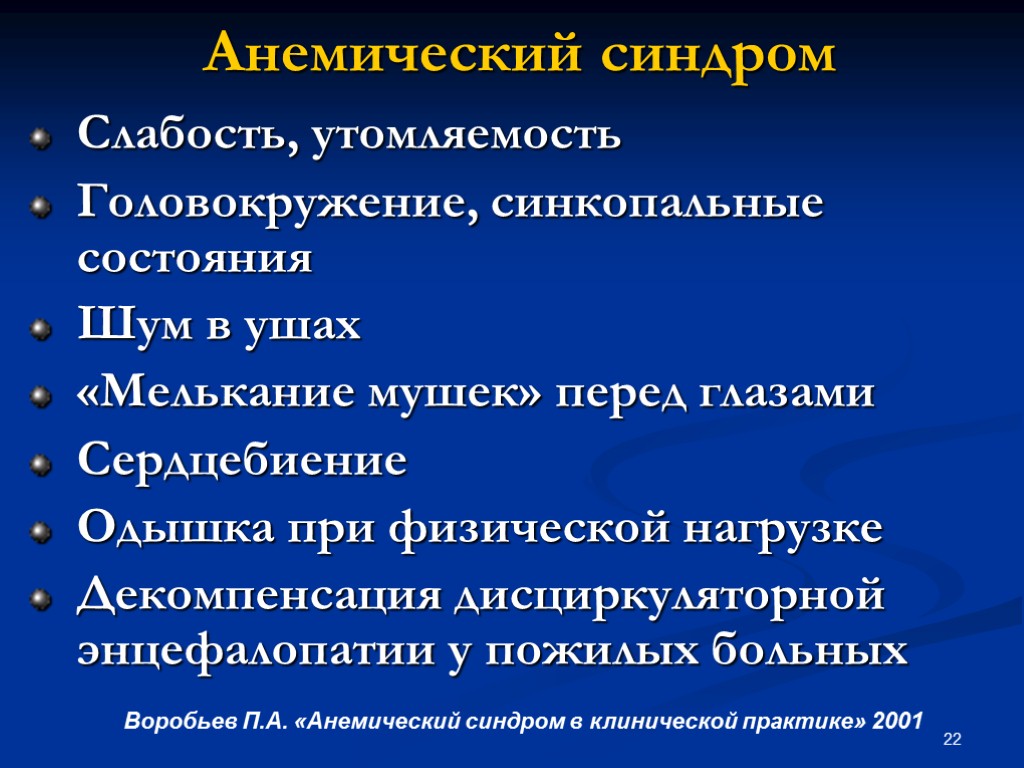 Анемический синдром

Слабость, утомляемость

Головокружение, синкопальные состояния

Шум в ушах

«Мелькание мушек» перед глазами

Сердцебиение

Одышка при физической нагрузке

Декомпенсация дисциркуляторной энцефалопатии у пожилых больных

Воробьев П.А. «Анемический синдром в клинической практике» 2001

22